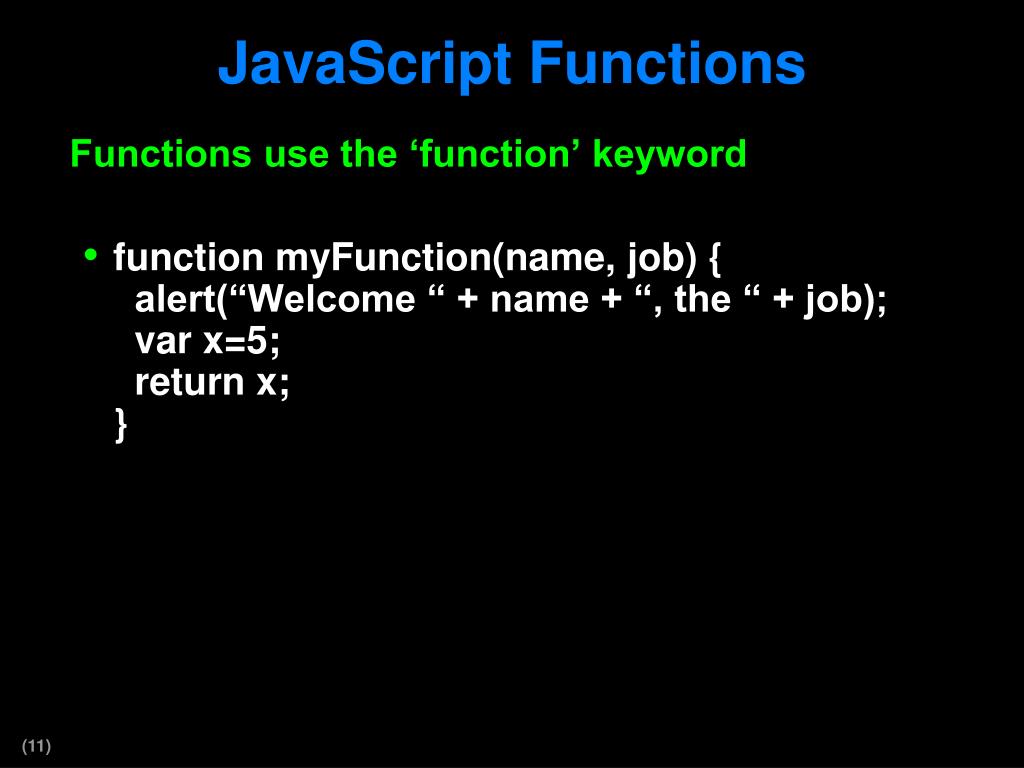 JavaScript Functions

Functions use the ‘function’ keyword

• function myFunction(name, job) {
alert(“Welcome “ + name + “, the “ + job);
var x=5;
return x;
}

(11)